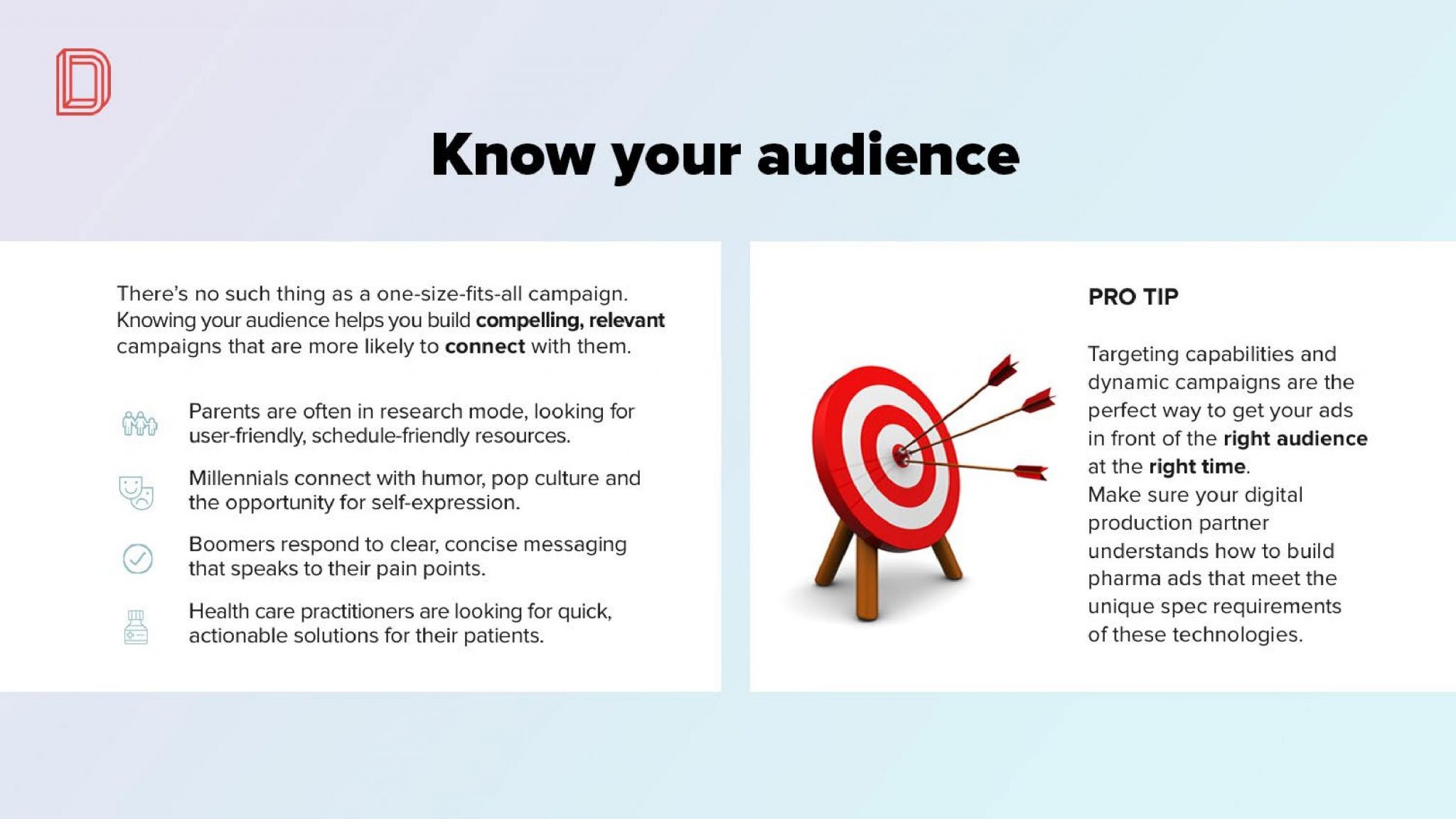 Know your audience

There's no such thing as a one-size-fits-all campaign. Knowing your audience helps you build compelling, relevant campaigns that are more likely to connect with them.

Parents are often in research mode, looking for user-friendly, schedule-friendly resources.

Millennials connect with humor, pop culture and the opportunity for self-expression.

Boomers respond to clear, concise messaging that speaks to their pain points.

Health care practitioners are looking for quick, actionable solutions for their patients.

PRO TIP

Targeting capabilities and dynamic campaigns are the perfect way to get your ads in front of the right audience at the right time.
Make sure your digital production partner understands how to build pharma ads that meet the unique spec requirements of these technologies.